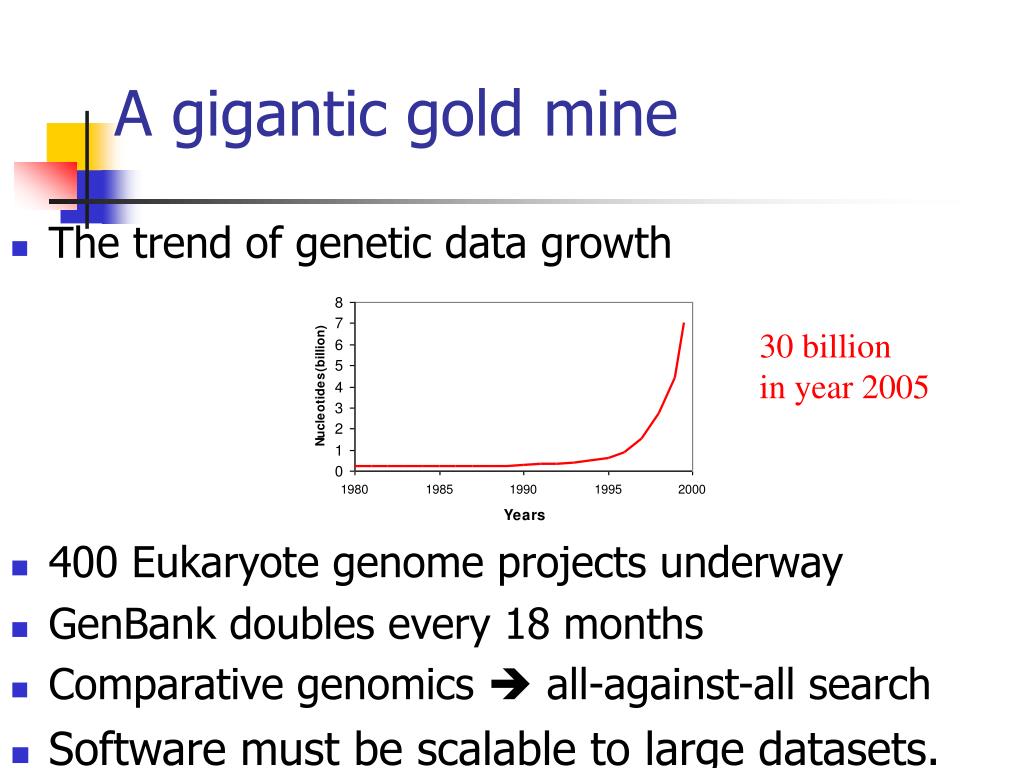 A gigantic gold mine

The trend of genetic data growth

8
7
6
5
4
3
2
1
0
Nucleotides(billion)
1980 1985 1990 1995 2000
Years

30 billion in year 2005

400 Eukaryote genome projects underway

GenBank doubles every 18 months

Comparative genomics ➔ all-against-all search

Software must be scalable to large datasets.